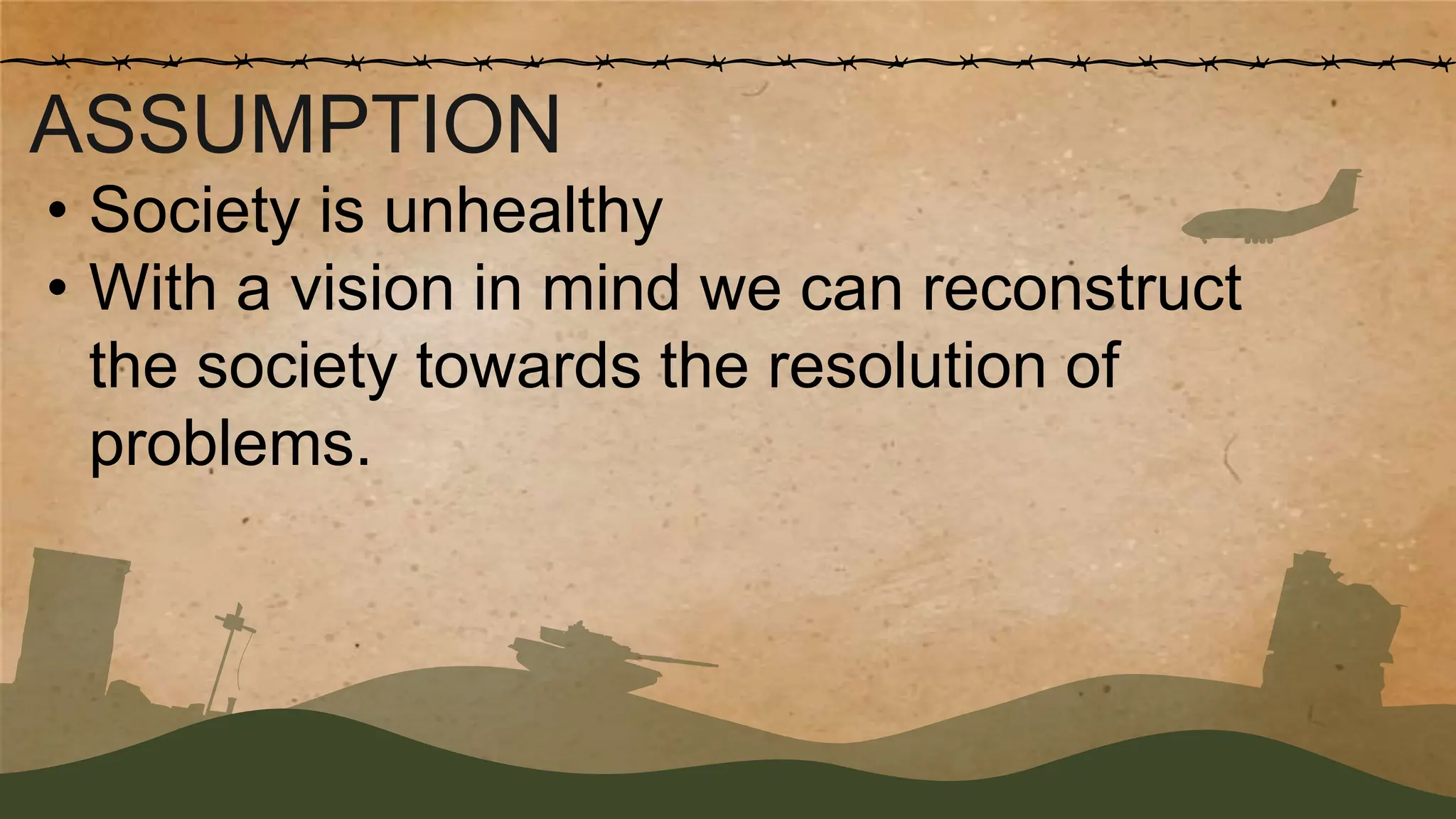 ASSUMPTION

• Society is unhealthy
• With a vision in mind we can reconstruct the society towards the resolution of problems.